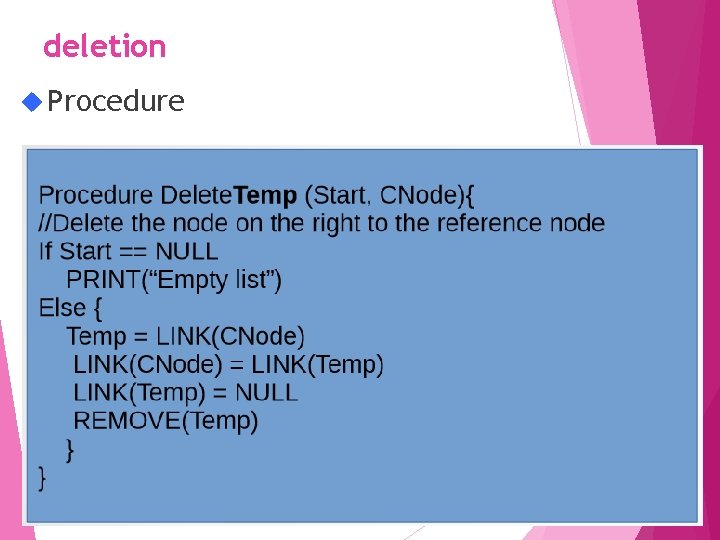 deletion

Procedure

Procedure DeleteTemp (Start, CNode){
//Delete the node on the right to the reference node
If Start == NULL
PRINT(“Empty list”)
Else {
Temp = LINK(CNode)
LINK(CNode) = LINK(Temp)
LINK(Temp) = NULL
REMOVE(Temp)
}
}